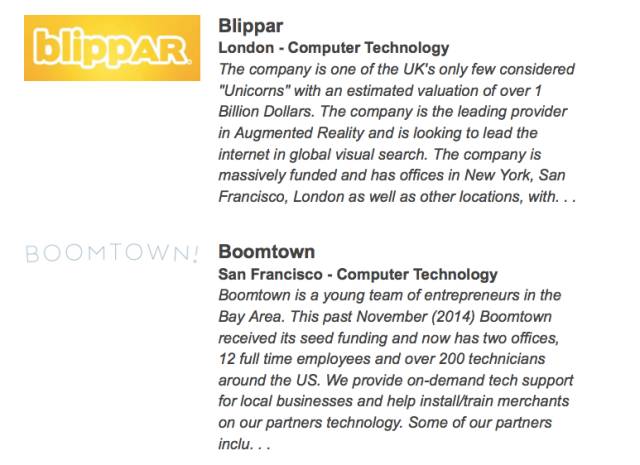 blippAR

Blippar
London - Computer Technology
The company is one of the UK's only few considered "Unicorns" with an estimated valuation of over 1 Billion Dollars. The company is the leading provider in Augmented Reality and is looking to lead the internet in global visual search. The company is massively funded and has offices in New York, San Francisco, London as well as other locations, with. . .

BOOMTOWN!

Boomtown
San Francisco - Computer Technology
Boomtown is a young team of entrepreneurs in the Bay Area. This past November (2014) Boomtown received its seed funding and now has two offices, 12 full time employees and over 200 technicians around the US. We provide on-demand tech support for local businesses and help install/train merchants on our partners technology. Some of our partners inclu. . .